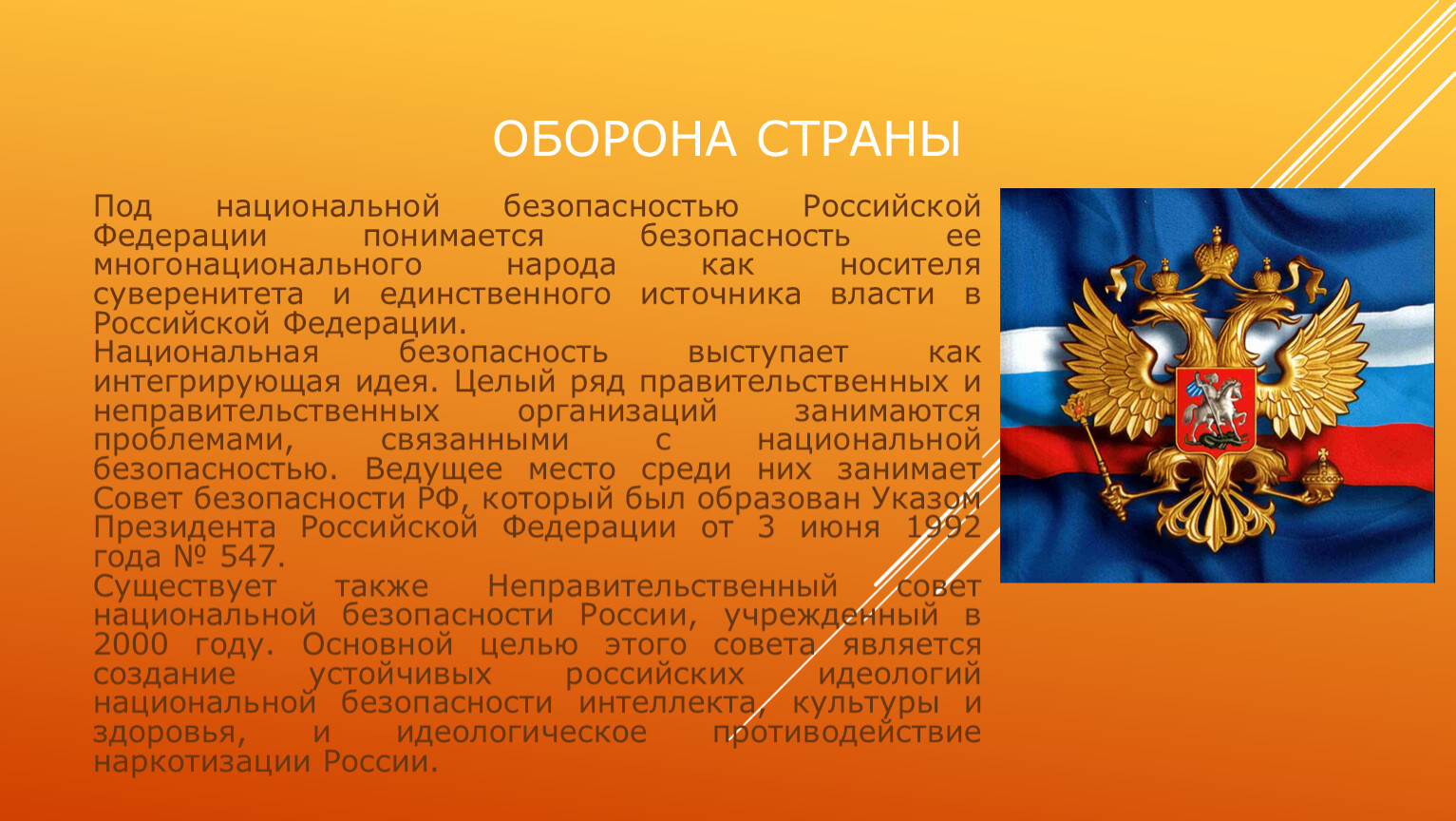 ОБОРОНА СТРАНЫ

Под национальной безопасностью Российской Федерации понимается безопасность ее многонационального народа как носителя суверенитета и единственного источника власти в Российской Федерации.
Национальная безопасность выступает как интегрирующая идея. Целый ряд правительственных и неправительственных организаций занимаются проблемами, связанными с национальной безопасностью. Ведущее место среди них занимает Совет безопасности РФ, который был образован Указом Президента Российской Федерации от 3 июня 1992 года № 547.
Существует также Неправительственный совет национальной безопасности России, учрежденный в 2000 году. Основной целью этого совета является создание устойчивых российских идеологий национальной безопасности интеллекта, культуры и здоровья, и идеологическое противодействие наркотизации России.